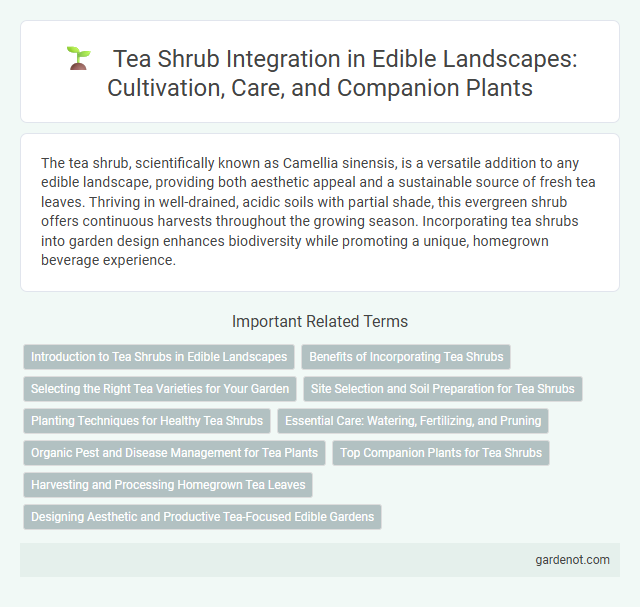 Tea Shrub Integration in Edible Landscapes: Cultivation, Care, and Companion Plants

The tea shrub, scientifically known as Camellia sinensis, is a versatile addition to any edible landscape, providing both aesthetic appeal and a sustainable source of fresh tea leaves. Thriving in well-drained, acidic soils with partial shade, this evergreen shrub offers continuous harvests throughout the growing season. Incorporating tea shrubs into garden design enhances biodiversity while promoting a unique, homegrown beverage experience.

Important Related Terms

Introduction to Tea Shrubs in Edible Landscapes

Benefits of Incorporating Tea Shrubs

Selecting the Right Tea Varieties for Your Garden

Site Selection and Soil Preparation for Tea Shrubs

Planting Techniques for Healthy Tea Shrubs

Essential Care: Watering, Fertilizing, and Pruning

Organic Pest and Disease Management for Tea Plants

Top Companion Plants for Tea Shrubs

Harvesting and Processing Homegrown Tea Leaves

Designing Aesthetic and Productive Tea-Focused Edible Gardens

gardenot.com